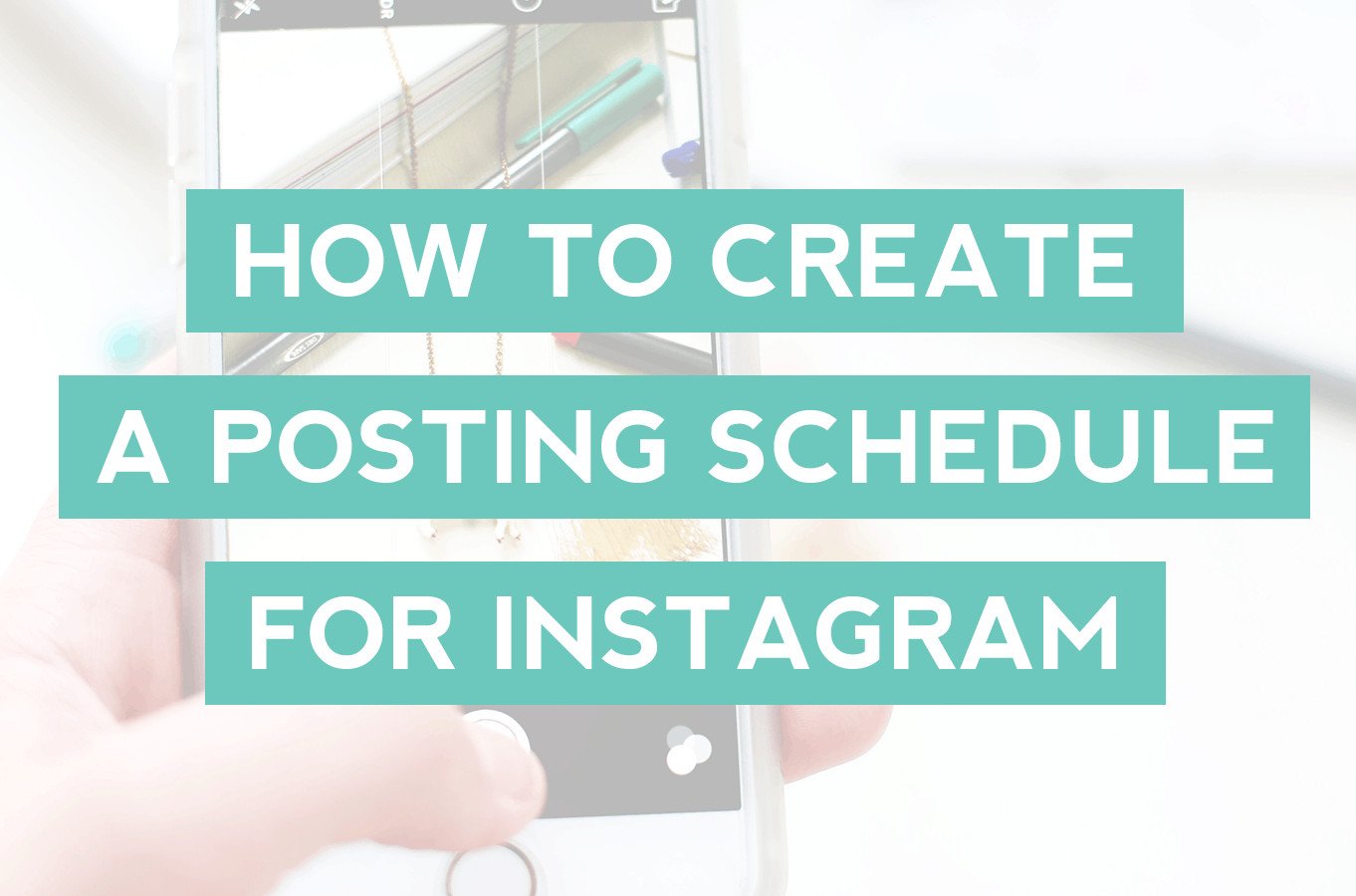 HOW TO CREATE
A POSTING SCHEDULE
FOR INSTAGRAM